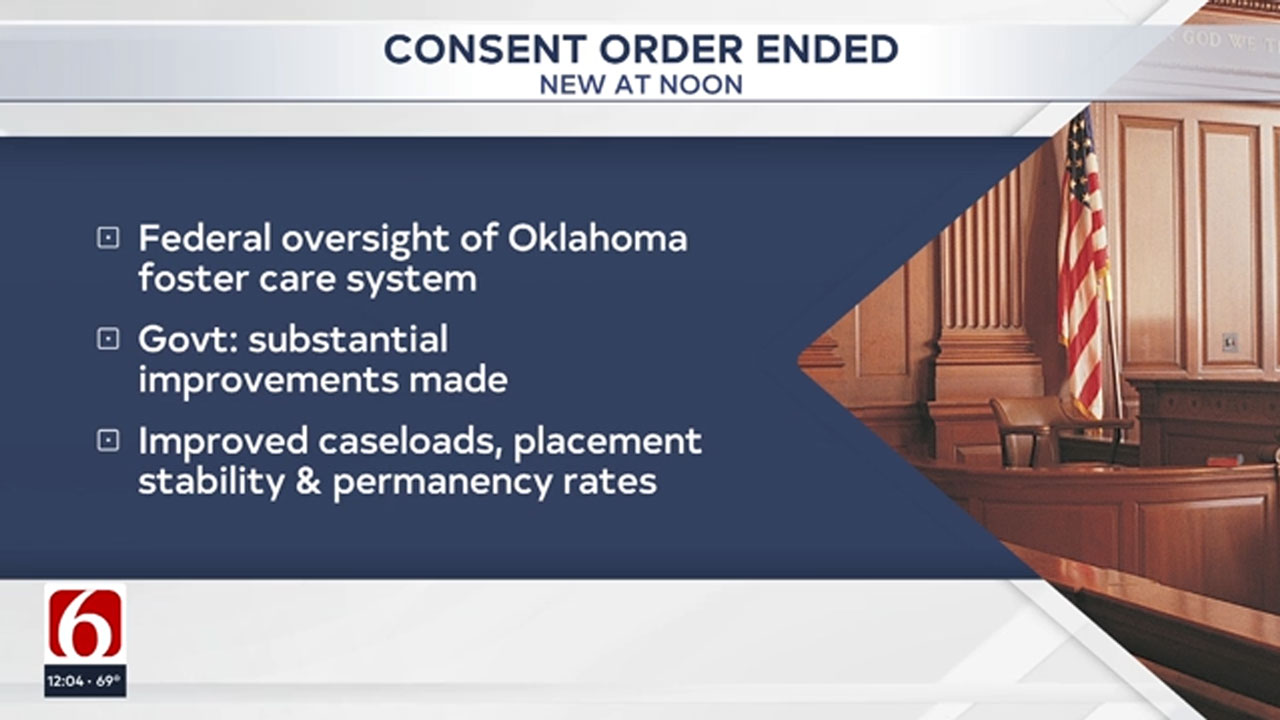 CONSENT ORDER ENDED
NEW AT NOON

GOD WE T

Federal oversight of Oklahoma foster care system

Govt: substantial improvements made

Improved caseloads, placement stability & permanency rates

6

12:04 · 69°